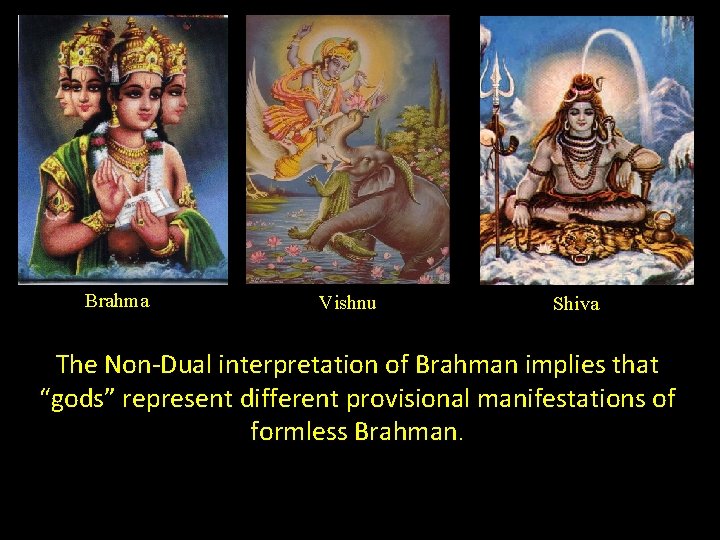 Brahma

Vishnu

Shiva

The Non-Dual interpretation of Brahman implies that “gods” represent different provisional manifestations of formless Brahman.